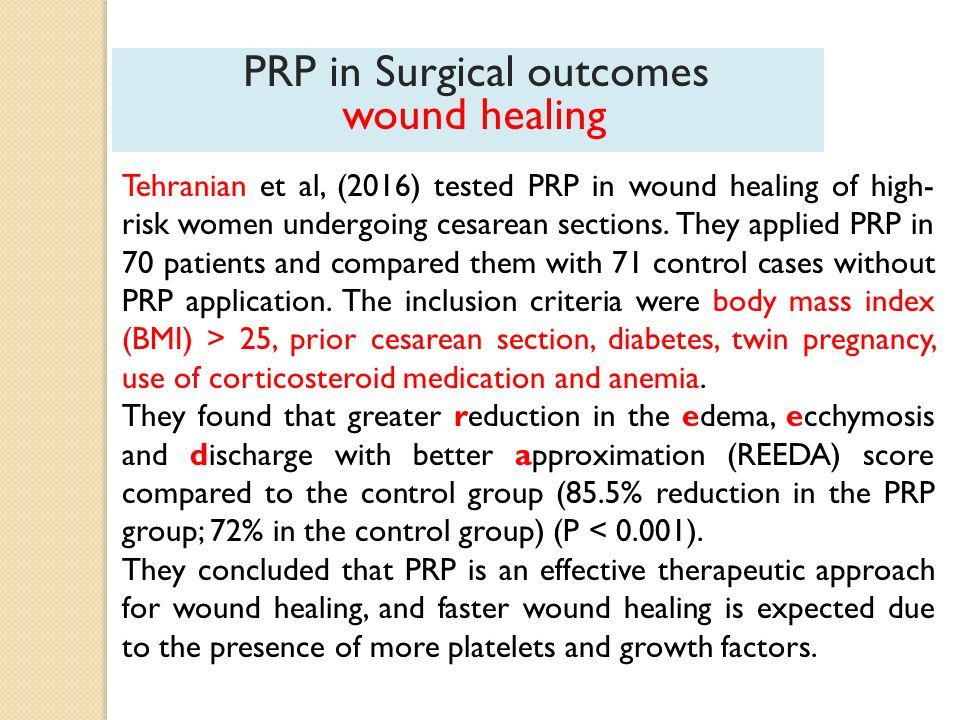 PRP in Surgical outcomes
wound healing

Tehranian et al, (2016) tested PRP in wound healing of high-risk women undergoing cesarean sections. They applied PRP in 70 patients and compared them with 71 control cases without PRP application. The inclusion criteria were body mass index (BMI) > 25, prior cesarean section, diabetes, twin pregnancy, use of corticosteroid medication and anemia.
They found that greater reduction in the edema, ecchymosis and discharge with better approximation (REEDA) score compared to the control group (85.5% reduction in the PRP group; 72% in the control group) (P < 0.001).
They concluded that PRP is an effective therapeutic approach for wound healing, and faster wound healing is expected due to the presence of more platelets and growth factors.